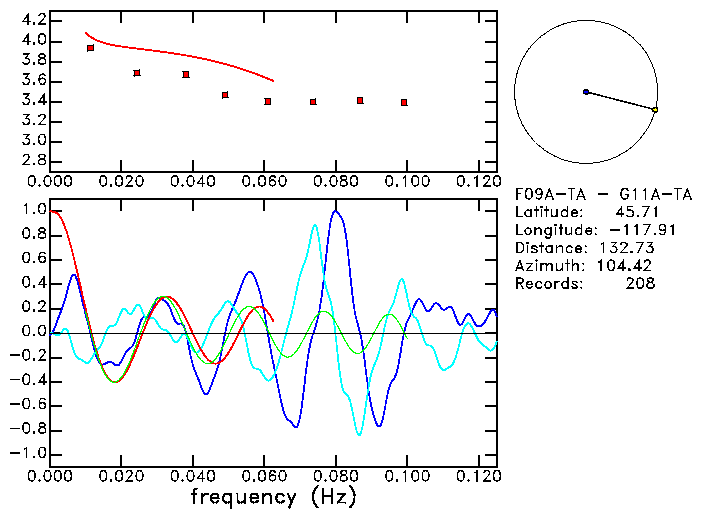 4.2
4.0
3.8
3.6
3.4
3.2
3.0
2.8
0.000 0.020 0.040 0.060 0.080 0.100 0.120

F09A-TA - G11A-TA
Latitude: 45.71
Longitude: -117.91
Distance: 132.73
Azimuth: 104.42
Records: 208

1.0
0.8
0.6
0.4
0.2
0.0
-0.2
-0.4
-0.6
-0.8
-1.0
0.000 0.020 0.040 0.060 0.080 0.100 0.120
frequency (Hz)